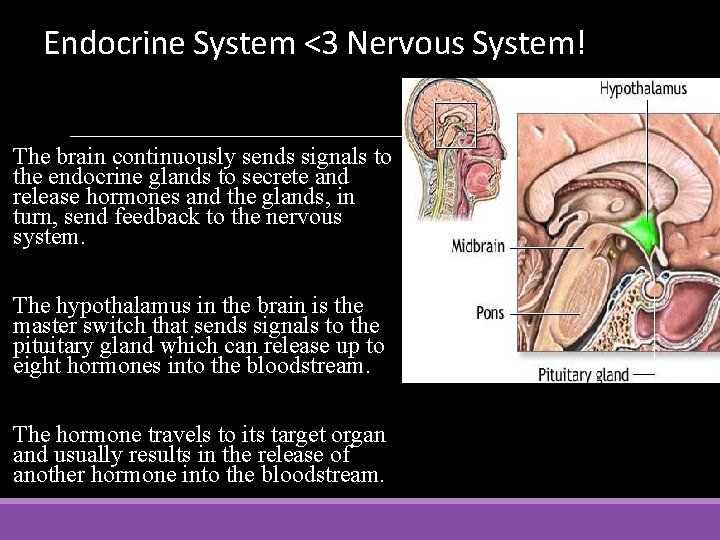 Endocrine System <3 Nervous System!

The brain continuously sends signals to the endocrine glands to secrete and release hormones and the glands, in turn, send feedback to the nervous system.

The hypothalamus in the brain is the master switch that sends signals to the pituitary gland which can release up to eight hormones into the bloodstream.

The hormone travels to its target organ and usually results in the release of another hormone into the bloodstream.

Hypothalamus

Midbrain

Pons

Pituitary gland